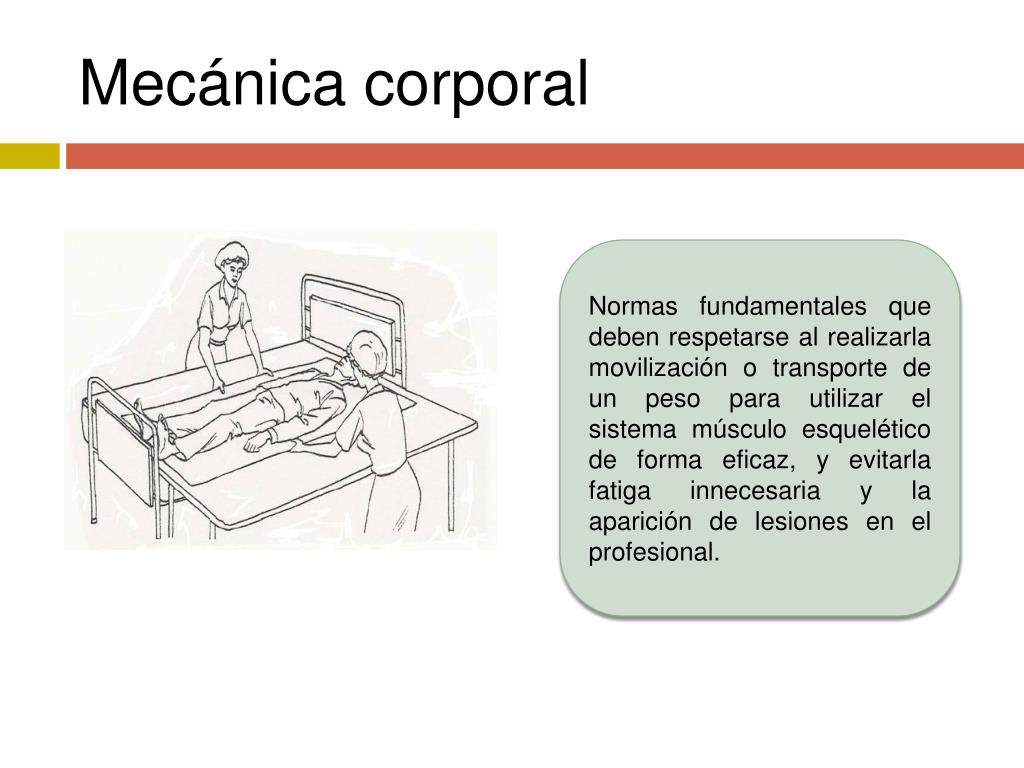 Mecánica corporal

Normas fundamentales que deben respetarse al realizarla movilización o transporte de un peso para utilizar el sistema músculo esquelético de forma eficaz, y evitarla fatiga innecesaria y la aparición de lesiones en el profesional.